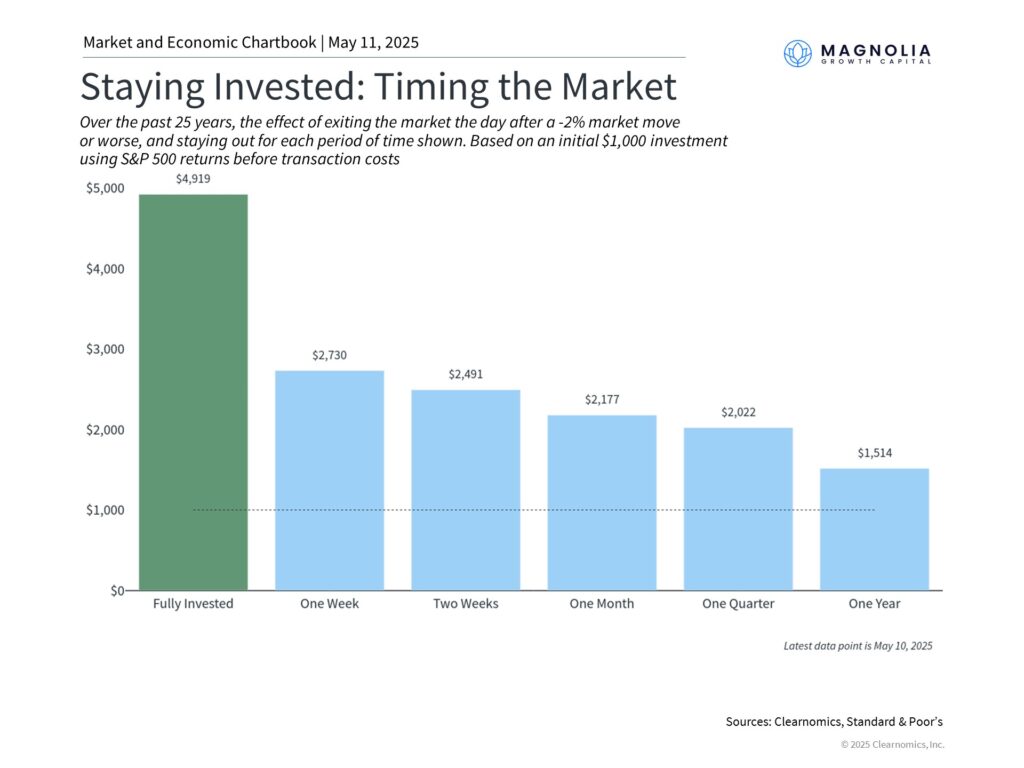 Market and Economic Chartbook | May 11, 2025

MAGNOLIA
GROWTH CAPITAL

Staying Invested: Timing the Market

Over the past 25 years, the effect of exiting the market the day after a -2% market move or worse, and staying out for each period of time shown. Based on an initial \$1,000 investment using S&P 500 returns before transaction costs

\$5,000
\$4,000
\$3,000
\$2,000
\$1,000
\$0

\$4,919
\$2,730
\$2,491
\$2,177
\$2,022
\$1,514

Fully Invested
One Week
Two Weeks
One Month
One Quarter
One Year

Latest data point is May 10, 2025

Sources: Clearnomics, Standard & Poor's

© 2025 Clearnomics, Inc.